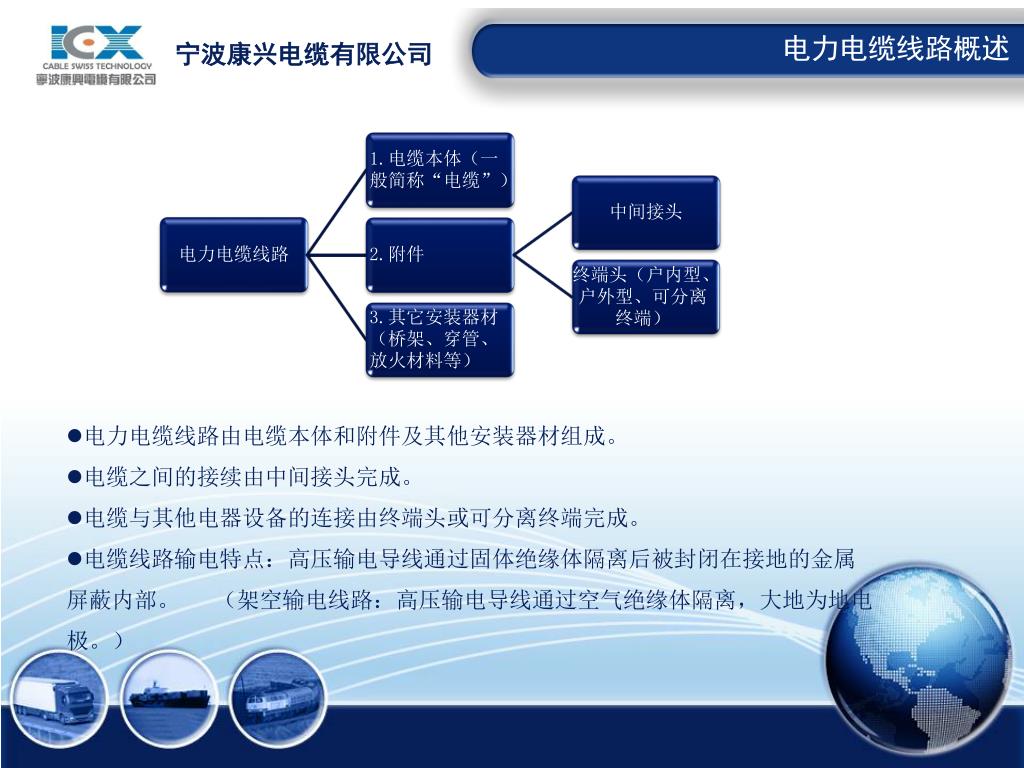 ICX
CABLE SWISS TECHNOLOGY
寧波康興電纜有限公司

宁波康兴电缆有限公司

电力电缆线路概述

电力电缆线路

1.电缆本体（一般简称“电缆”）

2.附件

3.其它安装器材（桥架、穿管、放火材料等）

中间接头

终端头（户内型、户外型、可分离终端）

●电力电缆线路由电缆本体和附件及其他安装器材组成。

●电缆之间的接续由中间接头完成。

●电缆与其他电器设备的连接由终端头或可分离终端完成。

●电缆线路输电特点：高压输电导线通过固体绝缘体隔离后被封闭在接地的金属屏蔽内部。 （架空输电线路：高压输电导线通过空气绝缘体隔离，大地为地电极。）